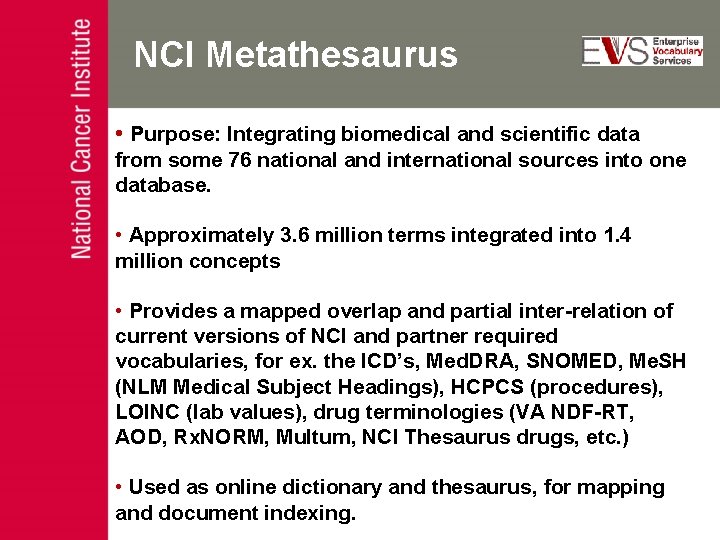 National Cancer Institute

NCI Metathesaurus

EVS Enterprise Vocabulary Services

• Purpose: Integrating biomedical and scientific data from some 76 national and international sources into one database.

• Approximately 3.6 million terms integrated into 1.4 million concepts

• Provides a mapped overlap and partial inter-relation of current versions of NCI and partner required vocabularies, for ex. the ICD's, MedDRA, SNOMED, MeSH (NLM Medical Subject Headings), HCPCS (procedures), LOINC (lab values), drug terminologies (VA NDF-RT, AOD, RxNORM, Multum, NCI Thesaurus drugs, etc.)

• Used as online dictionary and thesaurus, for mapping and document indexing.